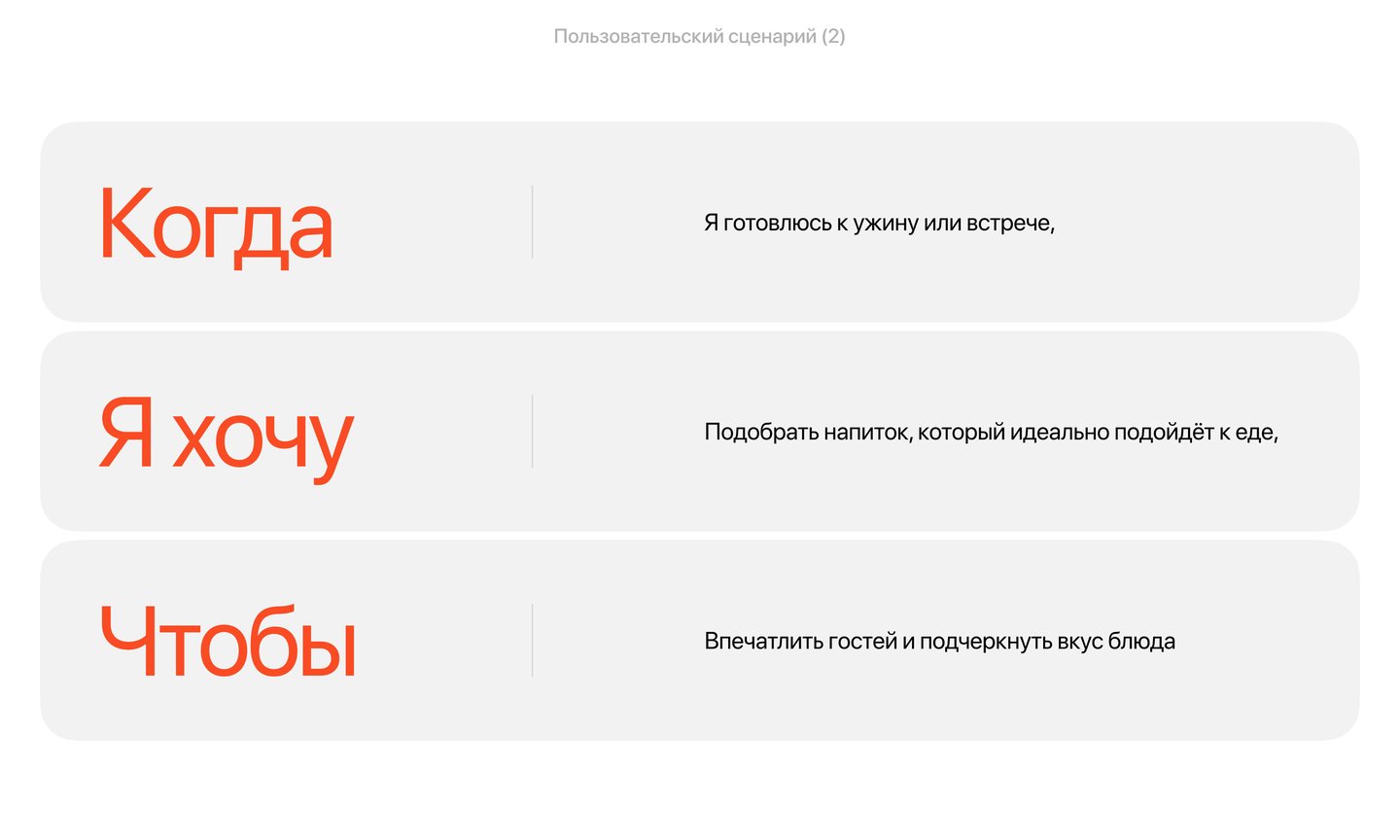 Пользовательский сценарий (2)

Когда

Я готовлюсь к ужину или встрече,

Я хочу

Подобрать напиток, который идеально подойдёт к еде,

Чтобы

Впечатлить гостей и подчеркнуть вкус блюда